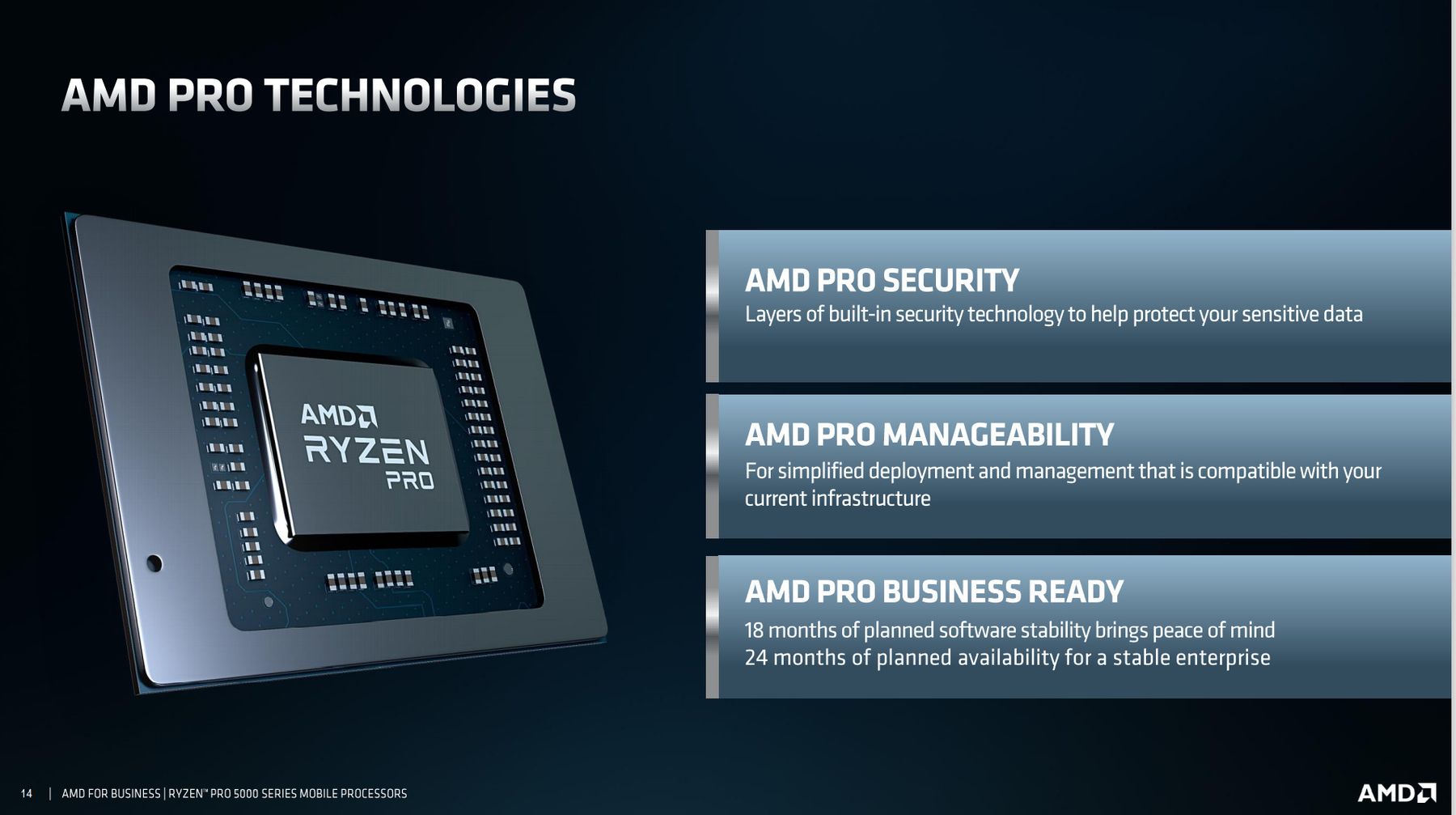 AMD PRO TECHNOLOGIES

AMD
RYZEN
PRO

AMD PRO SECURITY
Layers of built-in security technology to help protect your sensitive data

AMD PRO MANAGEABILITY
For simplified deployment and management that is compatible with your current infrastructure

AMD PRO BUSINESS READY
18 months of planned software stability brings peace of mind
24 months of planned availability for a stable enterprise

14 | AMD FOR BUSINESS | RYZEN™ PRO 5000 SERIES MOBILE PROCESSORS

AMD